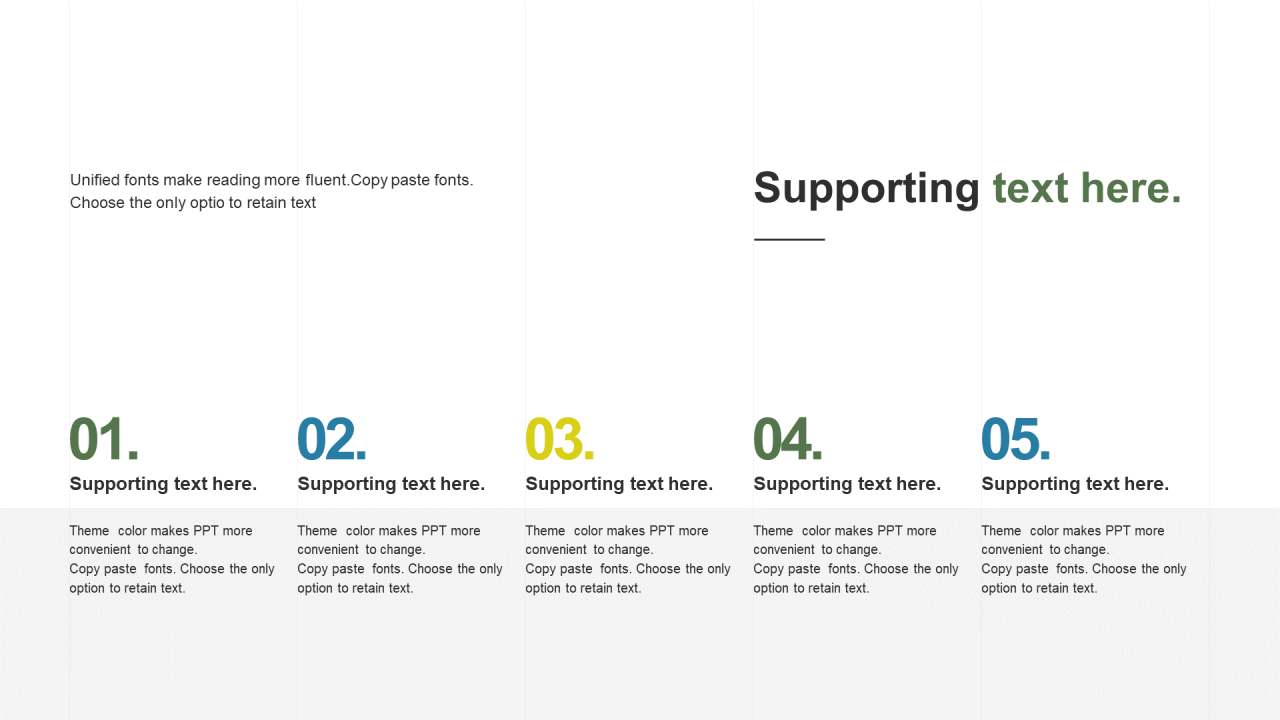 Unified fonts make reading more fluent.Copy paste fonts. Choose the only optio to retain text

Supporting text here.

01.
Supporting text here.

Theme color makes PPT more convenient to change.
Copy paste fonts. Choose the only option to retain text.

02.
Supporting text here.

Theme color makes PPT more convenient to change.
Copy paste fonts. Choose the only option to retain text.

03.
Supporting text here.

Theme color makes PPT more convenient to change.
Copy paste fonts. Choose the only option to retain text.

04.
Supporting text here.

Theme color makes PPT more convenient to change.
Copy paste fonts. Choose the only option to retain text.

05.
Supporting text here.

Theme color makes PPT more convenient to change.
Copy paste fonts. Choose the only option to retain text.